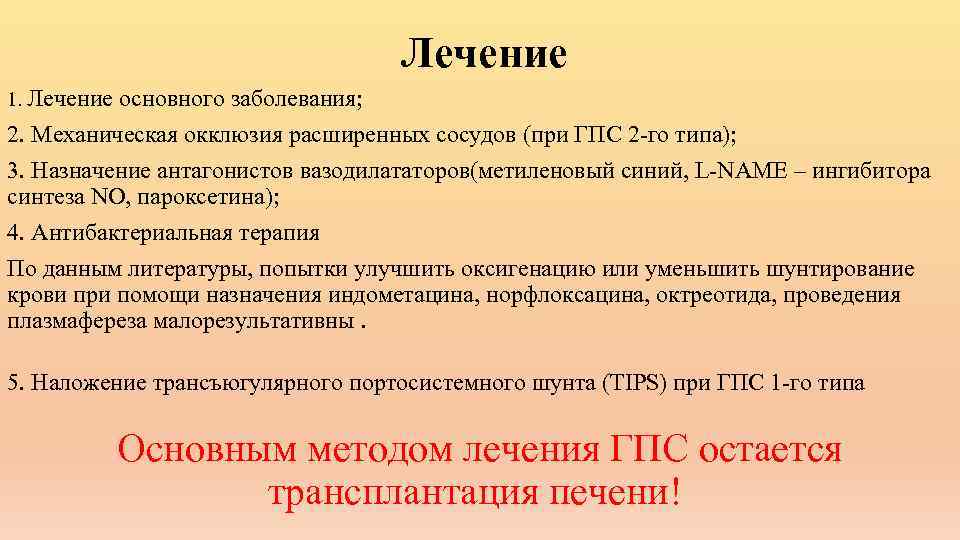 Лечение

1. Лечение основного заболевания;

2. Механическая окклюзия расширенных сосудов (при ГПС 2-го типа);

3. Назначение антагонистов вазодилататоров(метиленовый синий, L-NAME – ингибитора синтеза NO, пароксетина);

4. Антибактериальная терапия

По данным литературы, попытки улучшить оксигенацию или уменьшить шунтирование крови при помощи назначения индометацина, норфлоксацина, октреотида, проведения плазмафереза малорезультативны .

5. Наложение трансъюгулярного портосистемного шунта (TIPS) при ГПС 1-го типа

Основным методом лечения ГПС остается трансплантация печени!